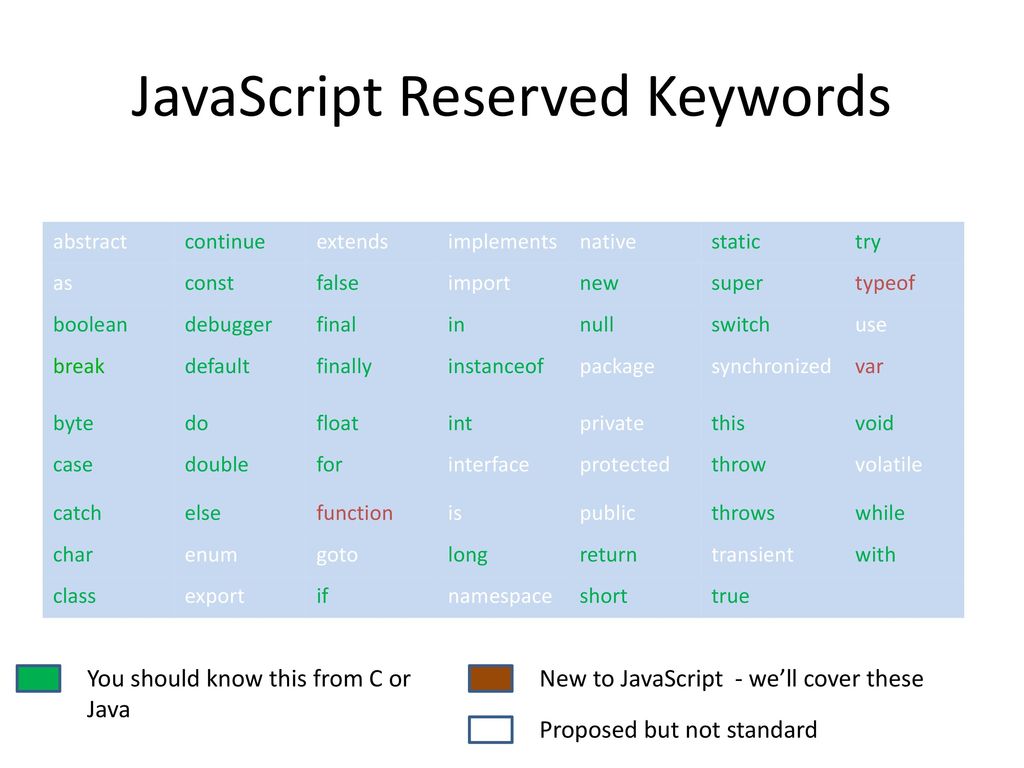 JavaScript Reserved Keywords

| abstract | continue | extends | implements | native | static | try |
|---|---|---|---|---|---|---|
| as | const | false | import | new | super | typeof |
| boolean | debugger | final | in | null | switch | use |
| break | default | finally | instanceof | package | synchronized | var |
| byte | do | float | int | private | this | void |
| case | double | for | interface | protected | throw | volatile |
| catch | else | function | is | public | throws | while |
| char | enum | goto | long | return | transient | with |
| class | export | if | namespace | short | true | |

You should know this from C or Java

New to JavaScript - we'll cover these

Proposed but not standard